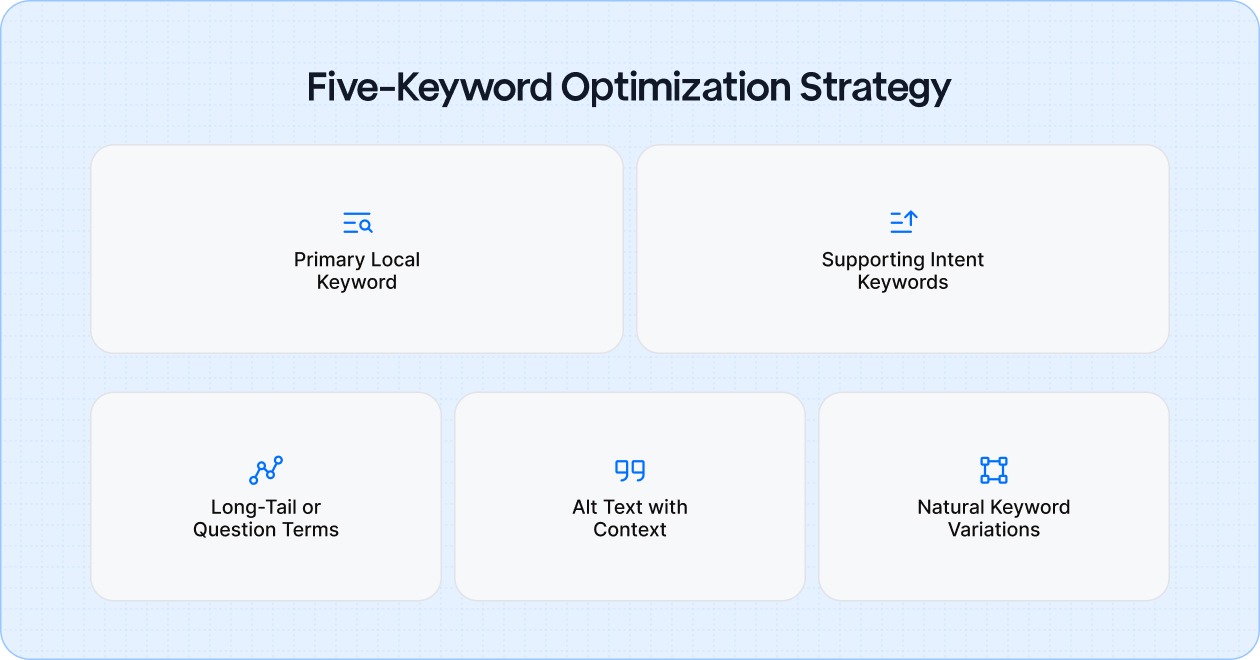 Five-Keyword Optimization Strategy

Primary Local Keyword

Supporting Intent Keywords

Long-Tail or Question Terms

Alt Text with Context

Natural Keyword Variations